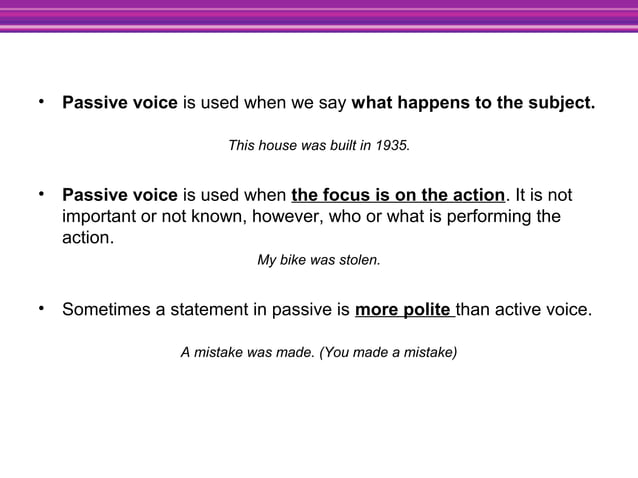 • Passive voice is used when we say what happens to the subject.

This house was built in 1935.

• Passive voice is used when the focus is on the action. It is not important or not known, however, who or what is performing the action.

My bike was stolen.

• Sometimes a statement in passive is more polite than active voice.

A mistake was made. (You made a mistake)